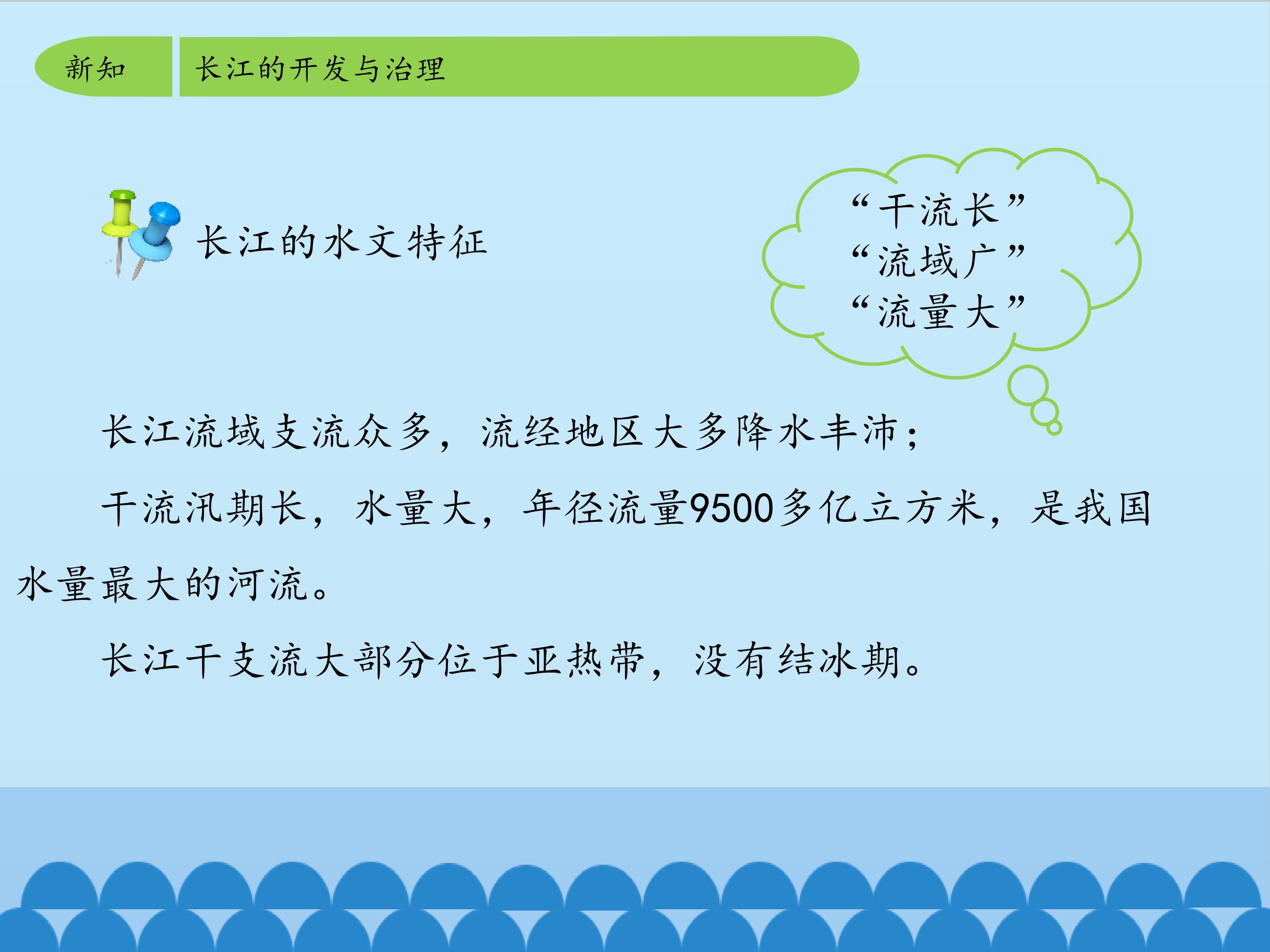 新知 长江的开发与治理

长江的水文特征

“干流长”
“流域广”
“流量大”

长江流域支流众多，流经地区大多降水丰沛；

干流汛期长，水量大，年径流量9500多亿立方米，是我国水量最大的河流。

长江干支流大部分位于亚热带，没有结冰期。